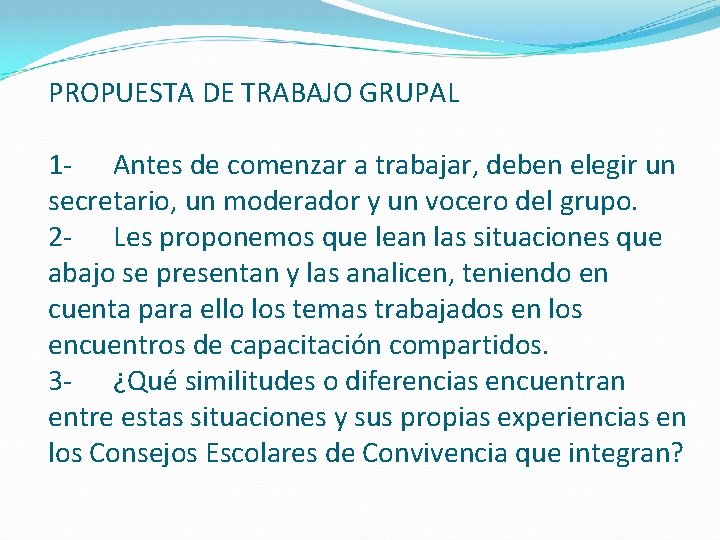 PROPUESTA DE TRABAJO GRUPAL

1- Antes de comenzar a trabajar, deben elegir un secretario, un moderador y un vocero del grupo.
2- Les proponemos que lean las situaciones que abajo se presentan y las analicen, teniendo en cuenta para ello los temas trabajados en los encuentros de capacitación compartidos.
3- ¿Qué similitudes o diferencias encuentran entre estas situaciones y sus propias experiencias en los Consejos Escolares de Convivencia que integran?